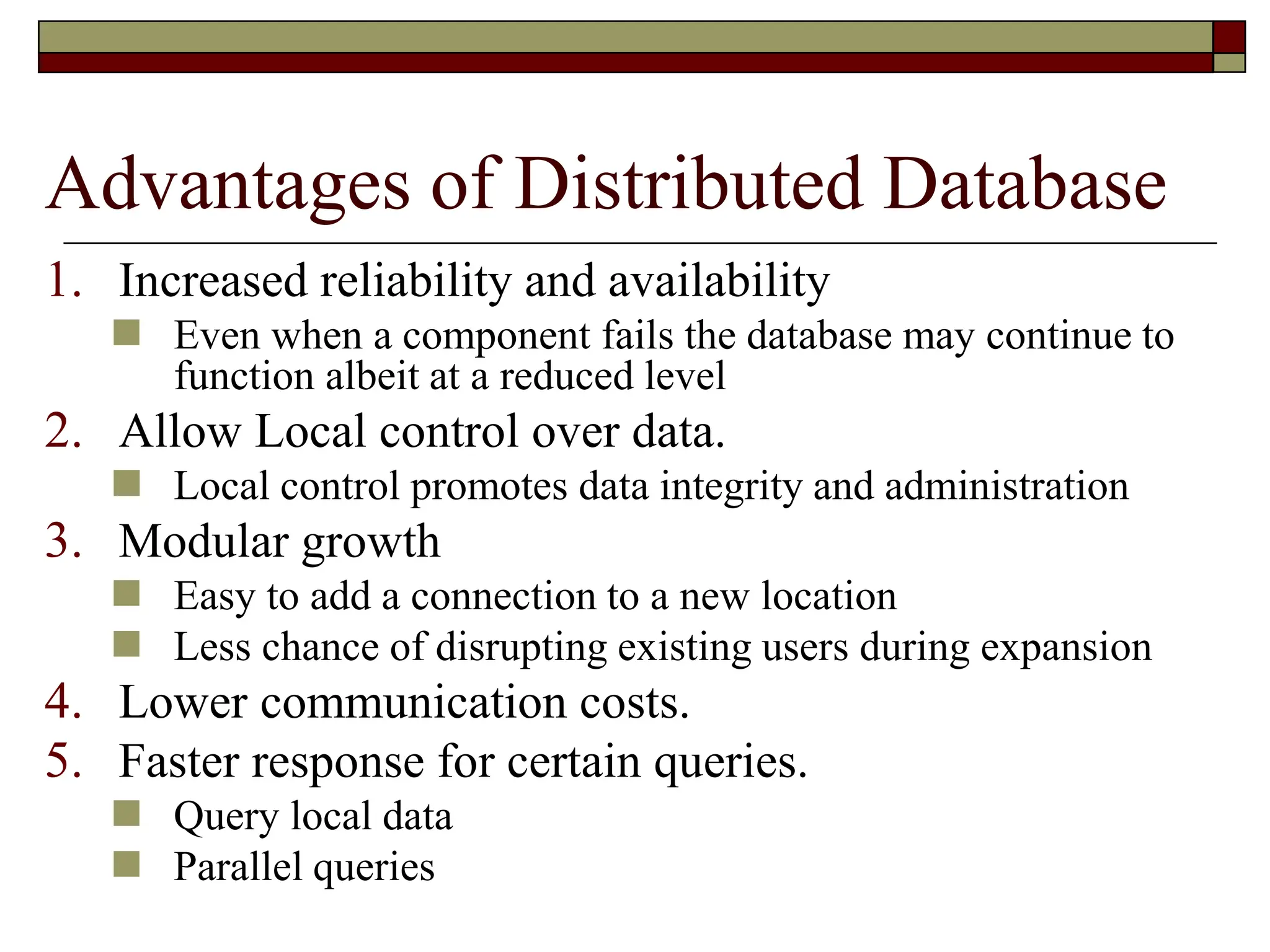 Advantages of Distributed Database

1. Increased reliability and availability
   - Even when a component fails the database may continue to function albeit at a reduced level
2. Allow Local control over data.
   - Local control promotes data integrity and administration
3. Modular growth
   - Easy to add a connection to a new location
   - Less chance of disrupting existing users during expansion
4. Lower communication costs.
5. Faster response for certain queries.
   - Query local data
   - Parallel queries